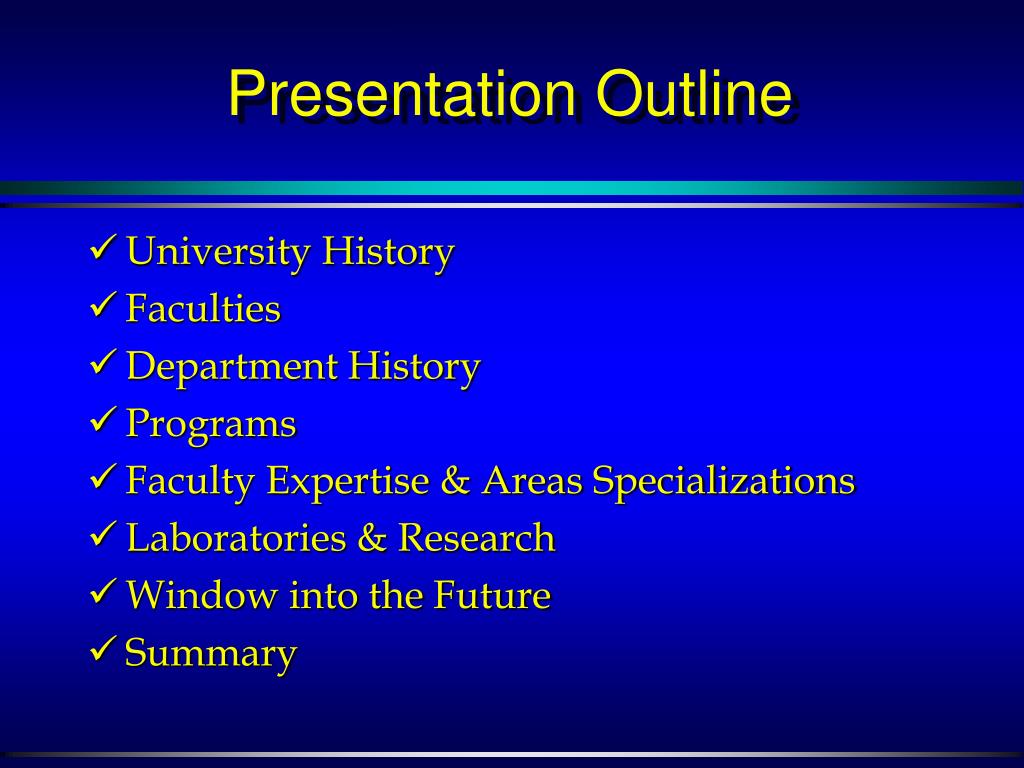 Presentation Outline

✓ University History
✓ Faculties
✓ Department History
✓ Programs
✓ Faculty Expertise & Areas Specializations
✓ Laboratories & Research
✓ Window into the Future
✓ Summary